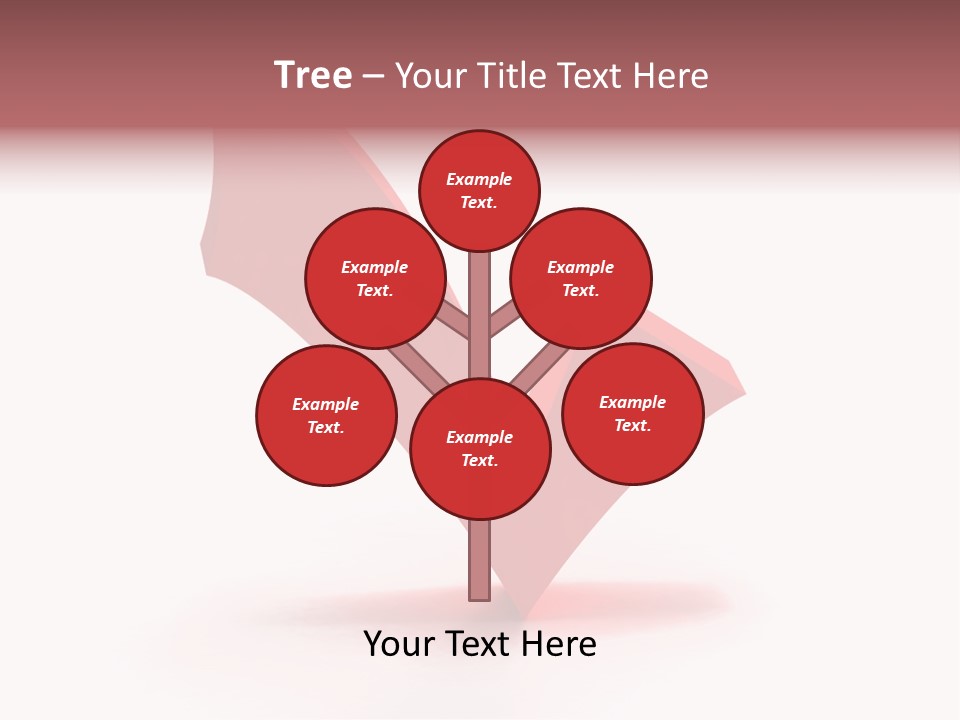 Tree – Your Title Text Here

Example Text.

Example Text.

Example Text.

Example Text.

Example Text.

Example Text.

Your Text Here